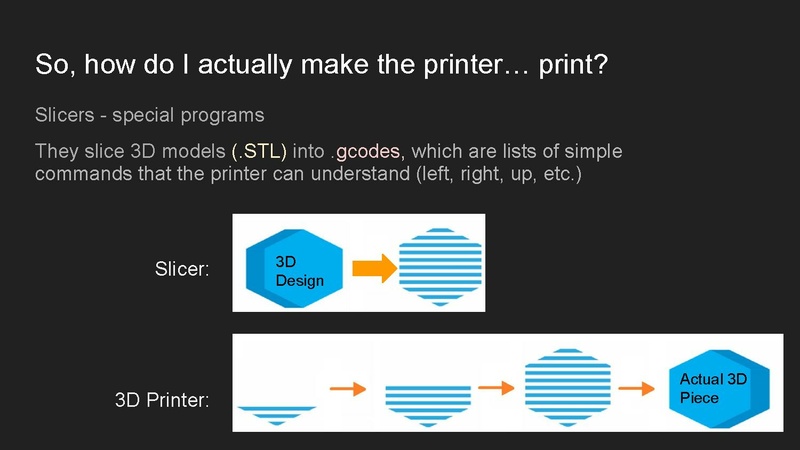 So, how do I actually make the printer… print?

Slicers - special programs

They slice 3D models (.STL) into .gcodes, which are lists of simple commands that the printer can understand (left, right, up, etc.)

Slicer:

3D Design

3D Printer:

Actual 3D Piece